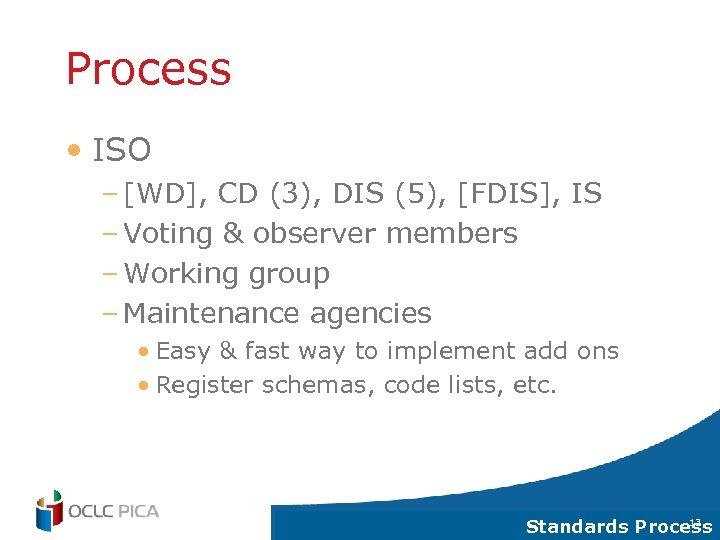 Process

• ISO
– [WD], CD (3), DIS (5), [FDIS], IS
– Voting & observer members
– Working group
– Maintenance agencies
• Easy & fast way to implement add ons
• Register schemas, code lists, etc.

OCLC PICA

Standards Process 13